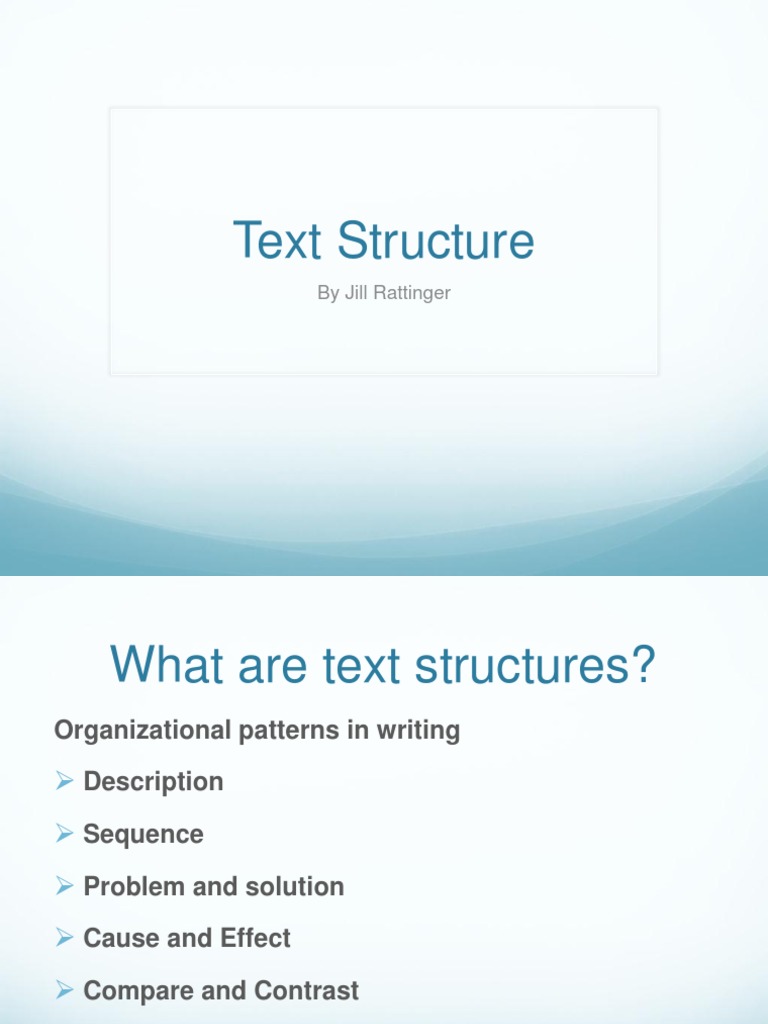 Text Structure

By Jill Rattinger

What are text structures?

Organizational patterns in writing

➢ Description

➢ Sequence

➢ Problem and solution

➢ Cause and Effect

➢ Compare and Contrast